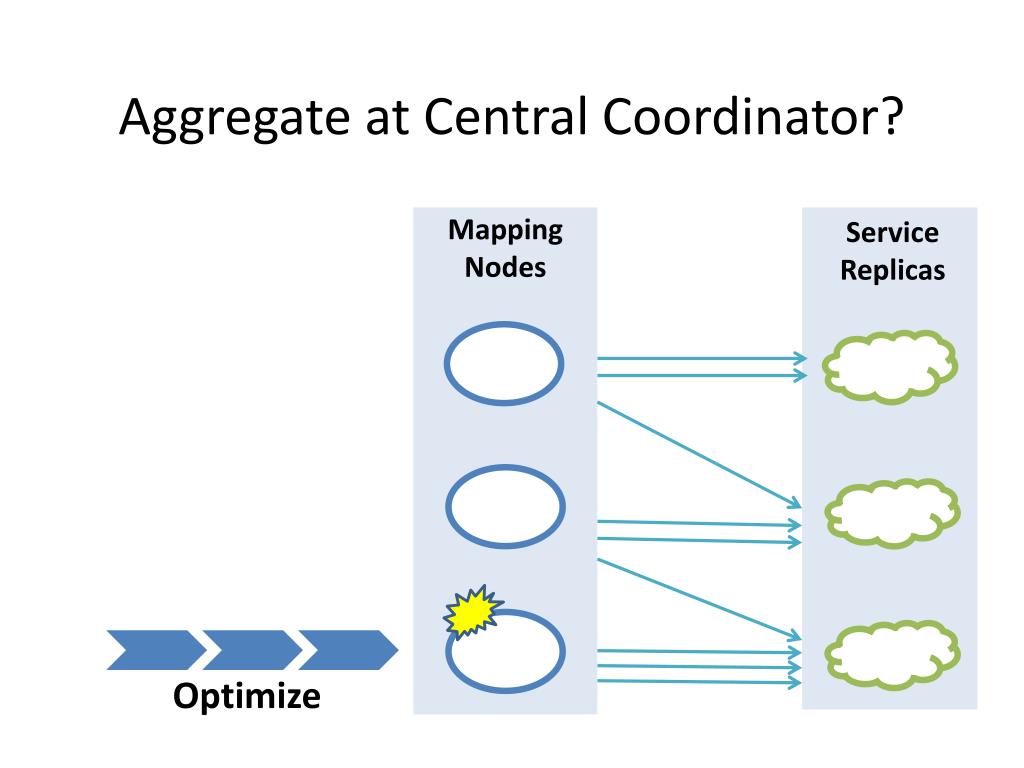 Aggregate at Central Coordinator?

Mapping Nodes

Service Replicas

Optimize